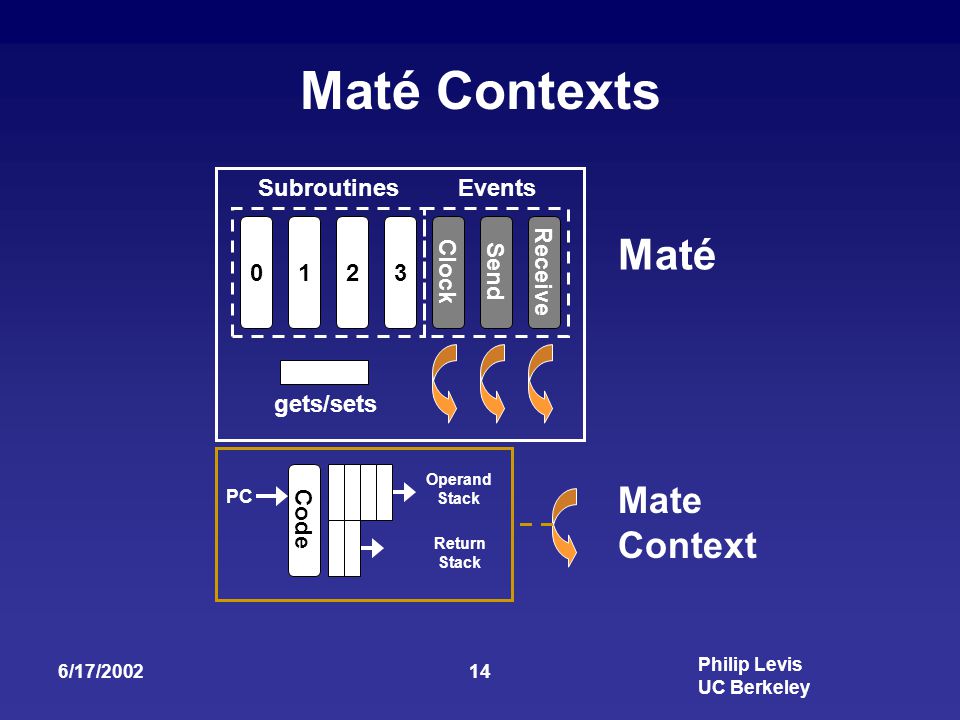 Maté Contexts

Subroutines

Events

0

1

2

3

Clock

Send

Receive

gets/sets

Maté

PC

Code

Operand Stack

Return Stack

Mate Context

6/17/2002

14

Philip Levis
UC Berkeley